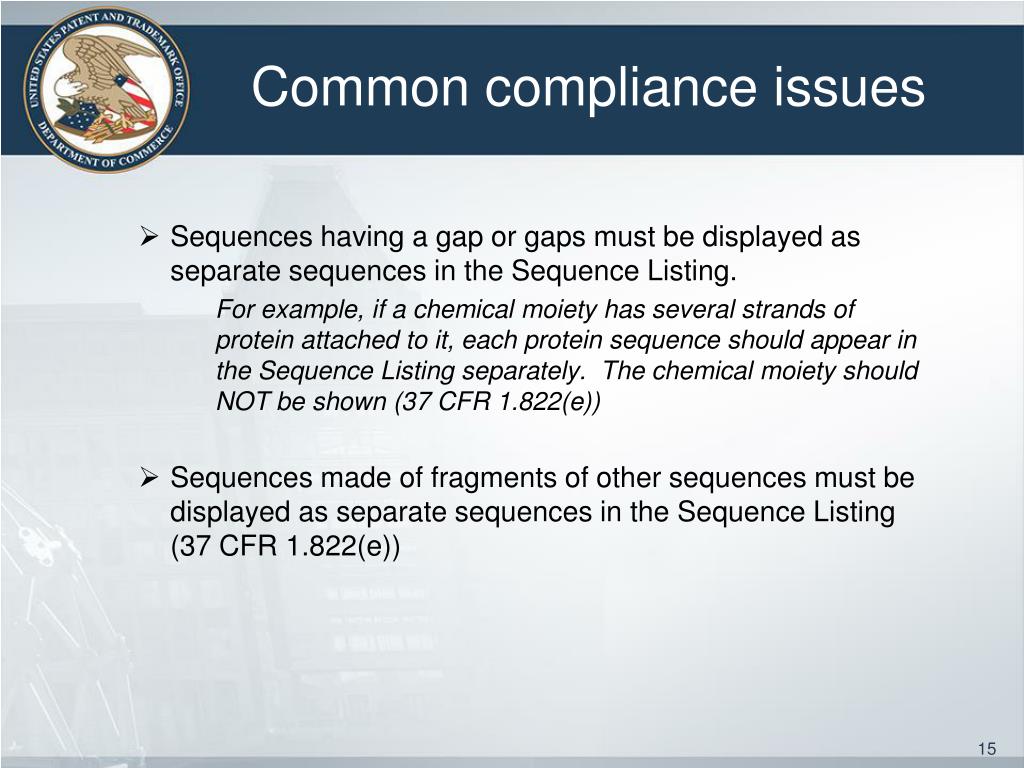 UNITED STATES PATENT AND TRADEMARK OFFICE
DEPARTMENT OF COMMERCE

Common compliance issues

➢ Sequences having a gap or gaps must be displayed as separate sequences in the Sequence Listing.

For example, if a chemical moiety has several strands of protein attached to it, each protein sequence should appear in the Sequence Listing separately. The chemical moiety should NOT be shown (37 CFR 1.822(e))

➢ Sequences made of fragments of other sequences must be displayed as separate sequences in the Sequence Listing (37 CFR 1.822(e))

15